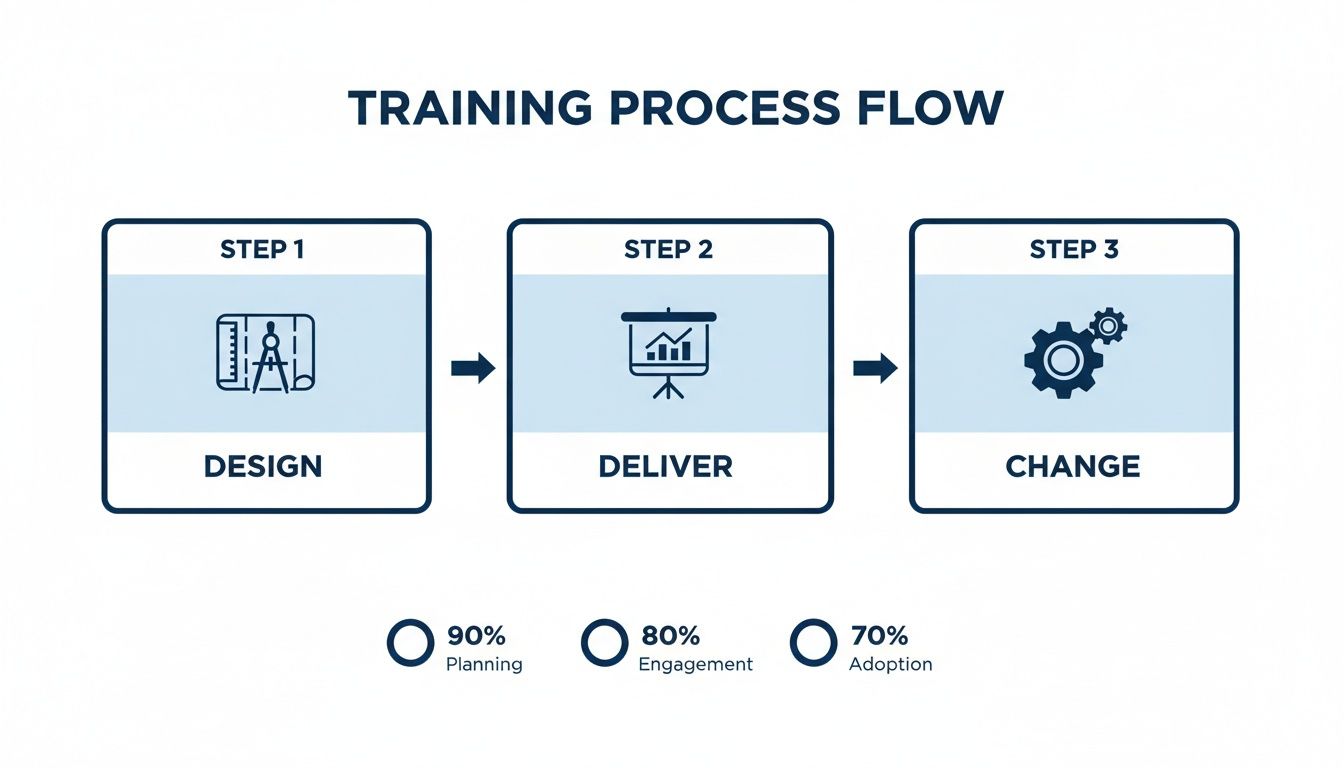 TRAINING PROCESS FLOW

STEP 1

DESIGN

STEP 2

DELIVER

STEP 3

CHANGE

90%
Planning

80%
Engagement

70%
Adoption